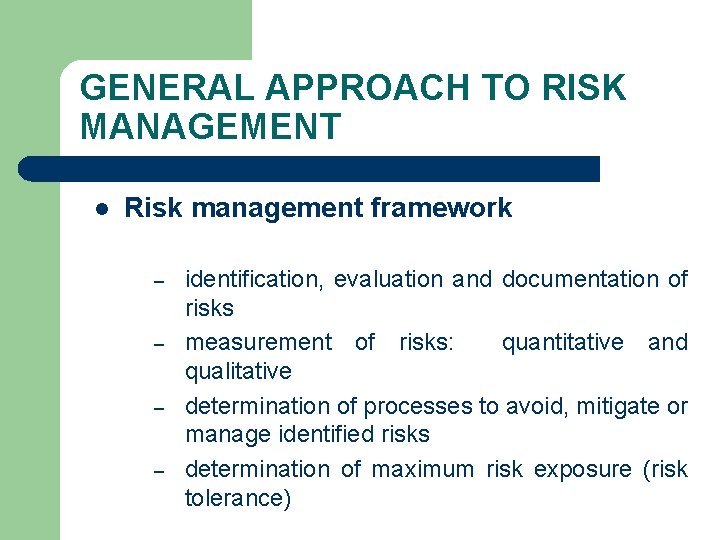 GENERAL APPROACH TO RISK MANAGEMENT

● Risk management framework

– identification, evaluation and documentation of risks
– measurement of risks: quantitative and qualitative
– determination of processes to avoid, mitigate or manage identified risks
– determination of maximum risk exposure (risk tolerance)